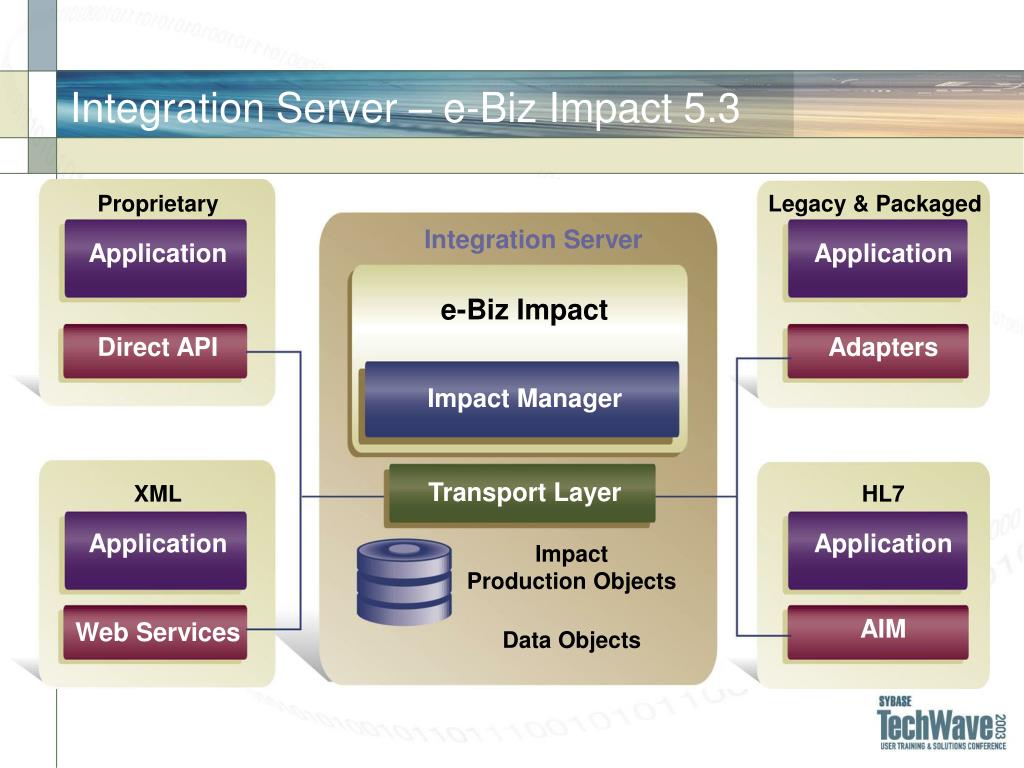 Integration Server – e-Biz Impact 5.3

Proprietary

Application

Direct API

XML

Application

Web Services

Integration Server

e-Biz Impact

Impact Manager

Transport Layer

Impact
Production Objects

Data Objects

Legacy & Packaged

Application

Adapters

HL7

Application

AIM

SYBASE
TechWave 2003
USER TRAINING & SOLUTIONS CONFERENCE